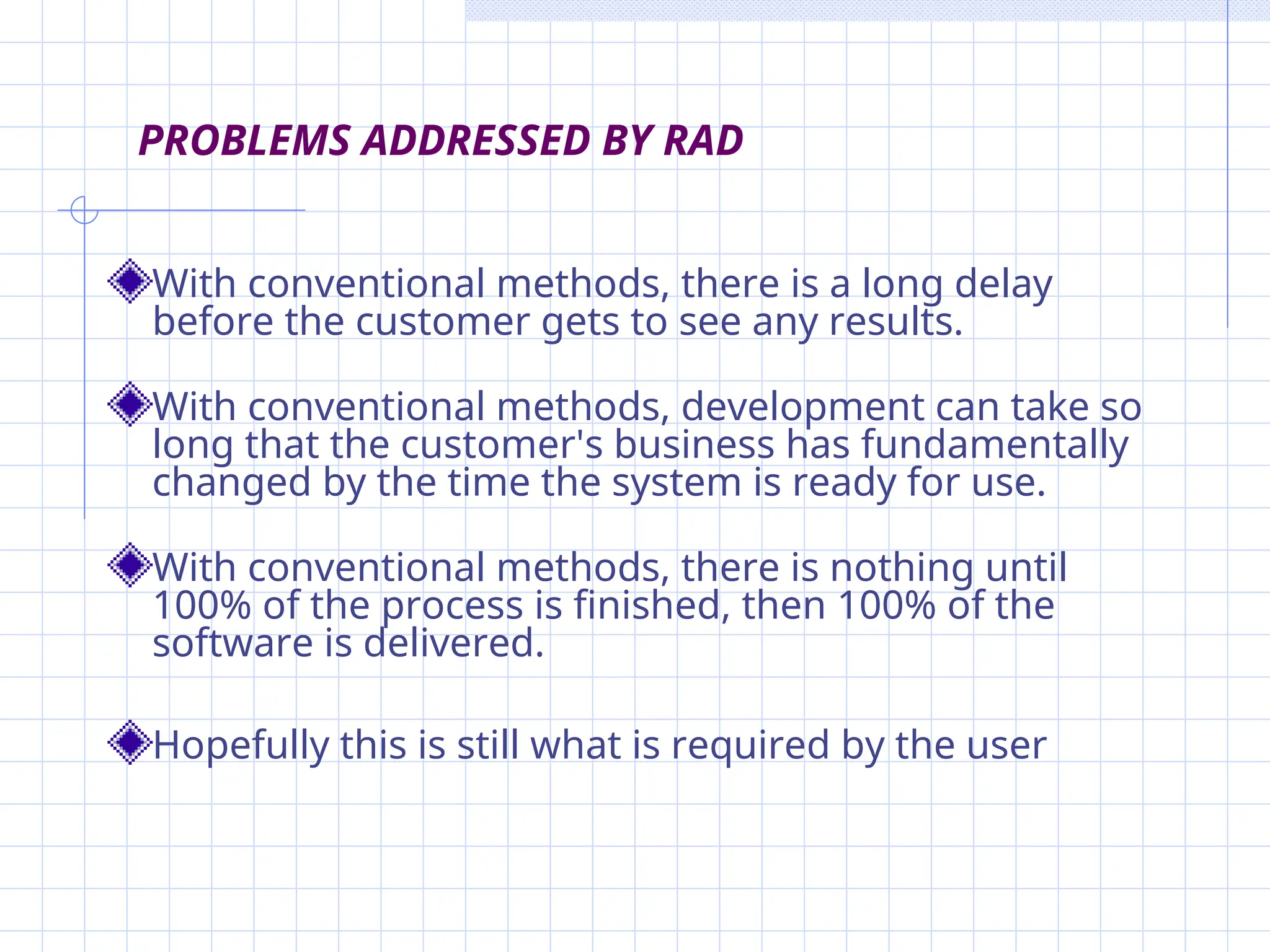 PROBLEMS ADDRESSED BY RAD

With conventional methods, there is a long delay before the customer gets to see any results.

With conventional methods, development can take so long that the customer's business has fundamentally changed by the time the system is ready for use.

With conventional methods, there is nothing until 100% of the process is finished, then 100% of the software is delivered.

Hopefully this is still what is required by the user